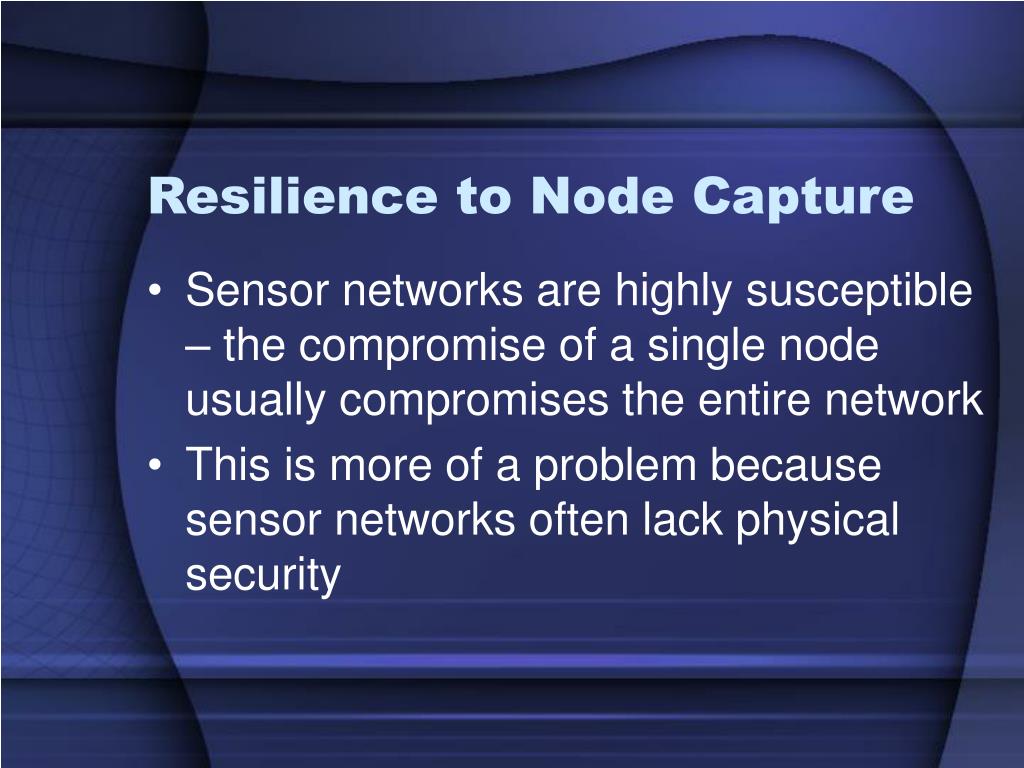 Resilience to Node Capture

• Sensor networks are highly susceptible – the compromise of a single node usually compromises the entire network
• This is more of a problem because sensor networks often lack physical security